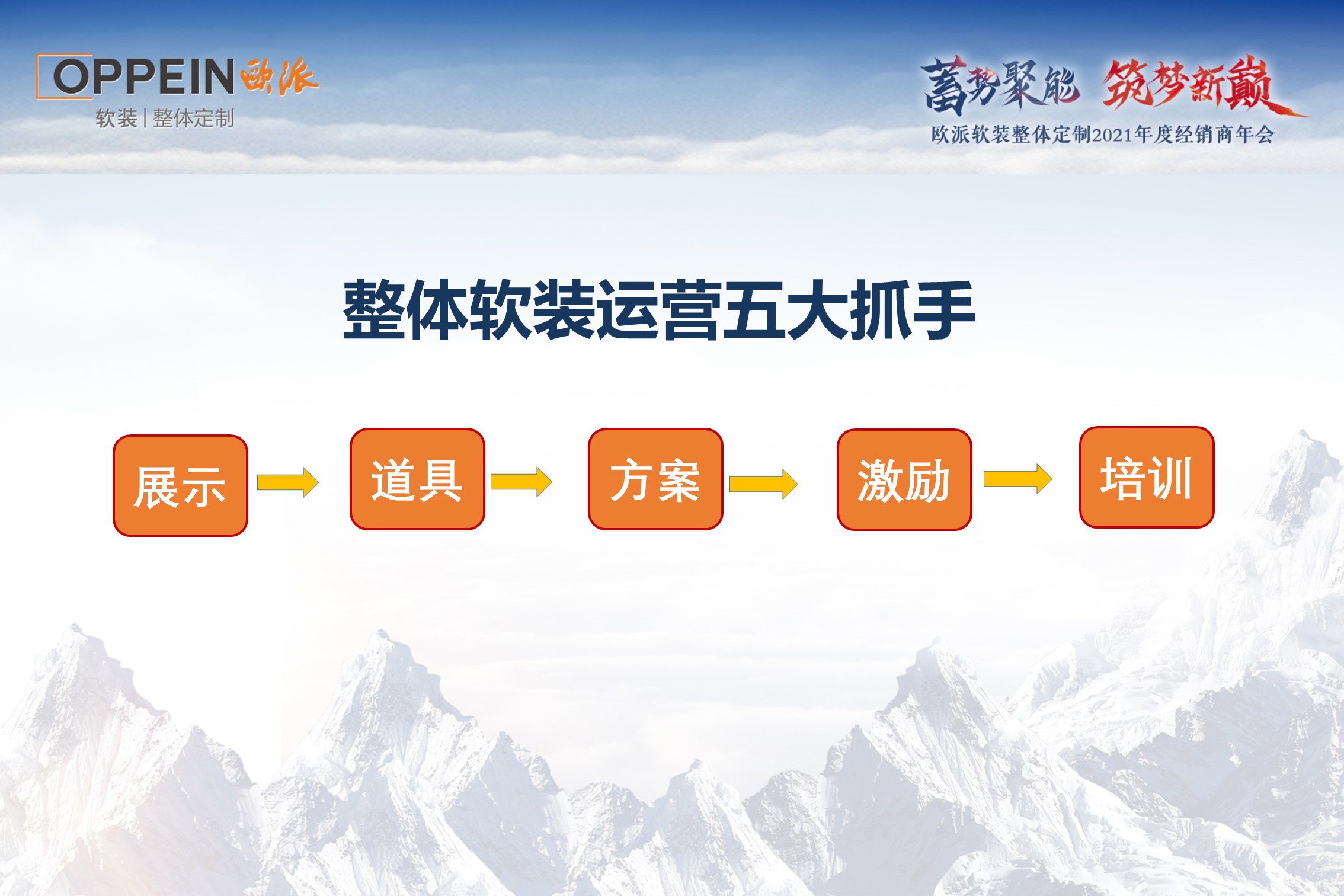 OPPEIN 欧派
软装 | 整体定制

蓄势聚能 筑梦新巅
欧派软装整体定制2021年度经销商年会

整体软装运营五大抓手

展示 道具 方案 激励 培训